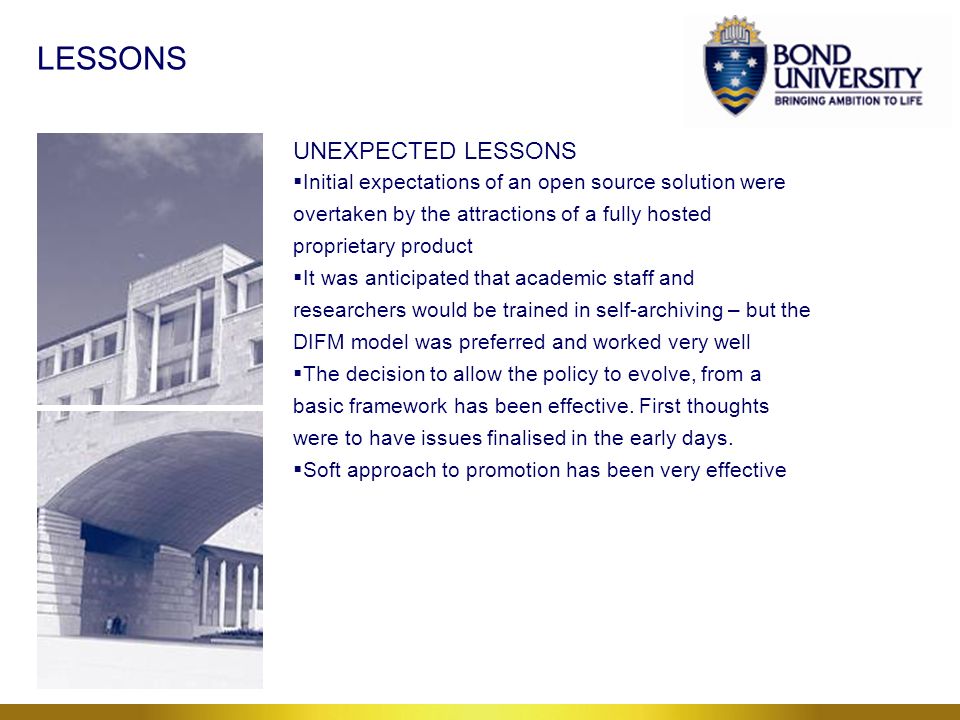 LESSONS

BOND UNIVERSITY
BRINGING AMBITION TO LIFE

UNEXPECTED LESSONS

▪Initial expectations of an open source solution were overtaken by the attractions of a fully hosted proprietary product

▪It was anticipated that academic staff and researchers would be trained in self-archiving – but the DIFM model was preferred and worked very well

▪The decision to allow the policy to evolve, from a basic framework has been effective. First thoughts were to have issues finalised in the early days.

▪Soft approach to promotion has been very effective